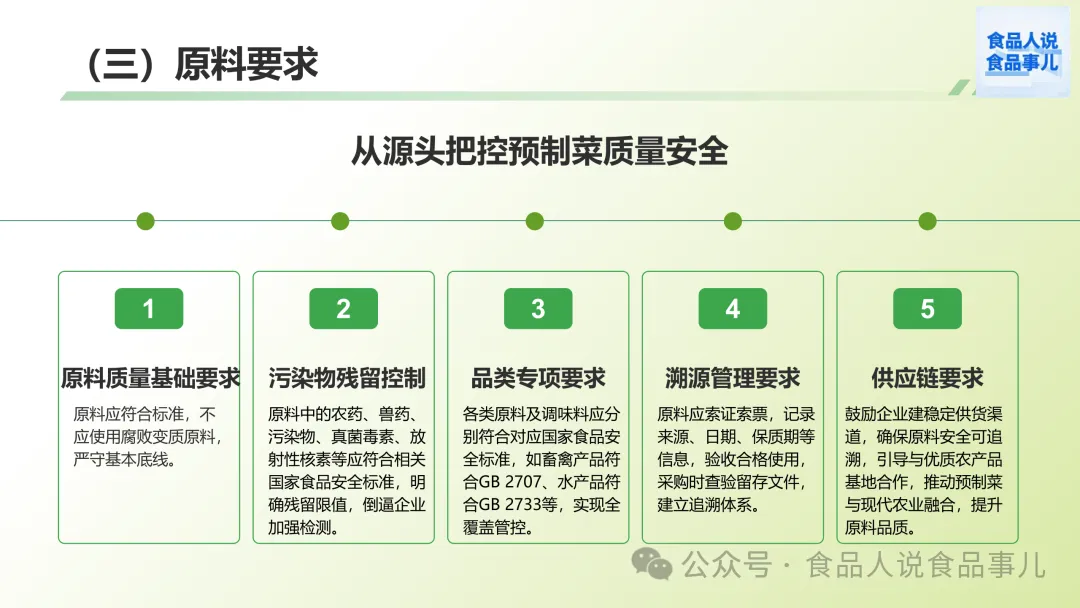 （三）原料要求

食品人说
食品事儿

从源头把控预制菜质量安全

1
原料质量基础要求
原料应符合标准，不应使用腐败变质原料，严守基本底线。

2
污染物残留控制
原料中的农药、兽药、污染物、真菌毒素、放射性核素等应符合相关国家食品安全标准，明确残留限值，倒逼企业加强检测。

3
品类专项要求
各类原料及调味料应分别符合对应国家食品安全标准，如畜禽产品符合GB 2707、水产品符合GB 2733等，实现全覆盖管控。

4
溯源管理要求
原料应索证索票，记录来源、日期、保质期等信息，验收合格使用，采购时查验留存文件，建立追溯体系。

5
供应链要求
鼓励企业建稳定供货渠道，确保原料安全可追溯，引导与优质农产品基地合作，推动预制菜与现代农业融合，提升原料品质。

公众号 · 食品人说食品事儿